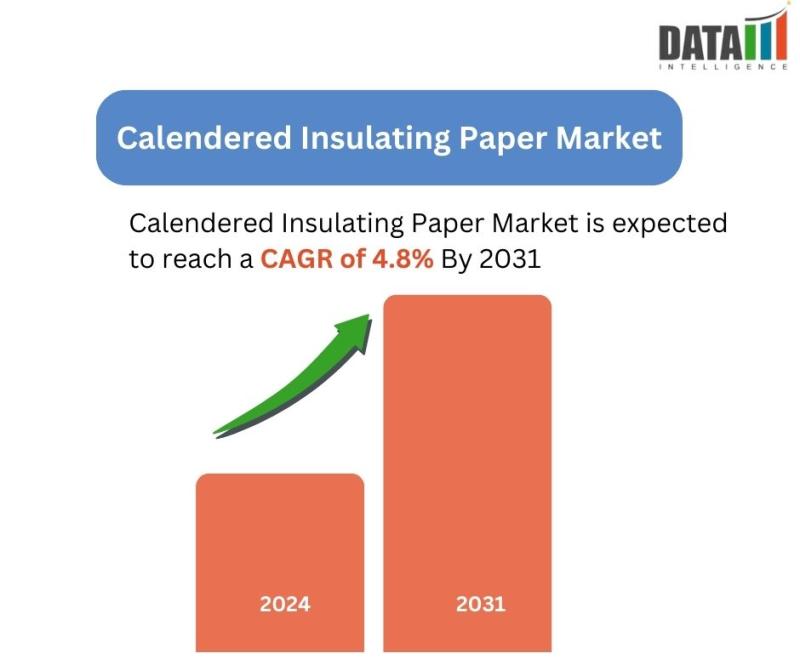 DATA
INTELLIGENCE

Calendered Insulating Paper Market

Calendered Insulating Paper Market is expected to reach a CAGR of 4.8% By 2031

2024

2031